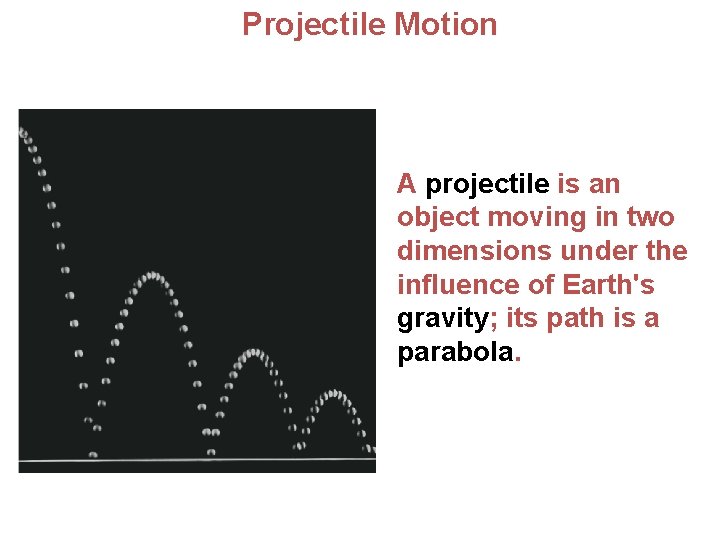 Projectile Motion

A projectile is an object moving in two dimensions under the influence of Earth's gravity; its path is a parabola.